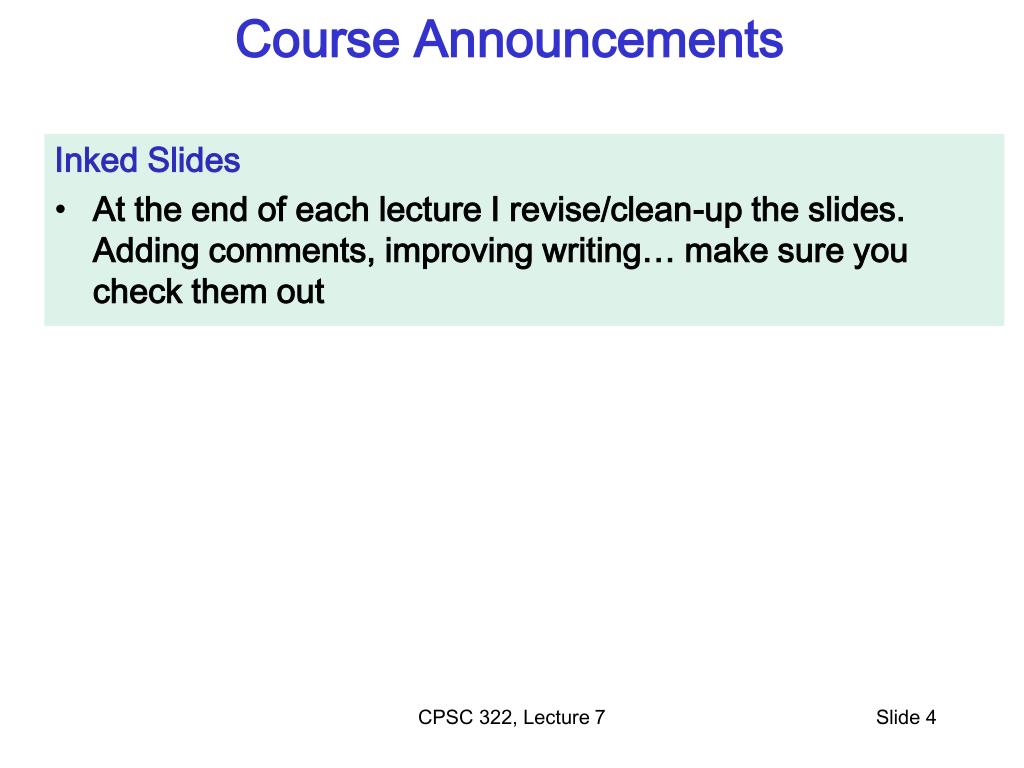 Course Announcements

Inked Slides

• At the end of each lecture I revise/clean-up the slides. Adding comments, improving writing… make sure you check them out

CPSC 322, Lecture 7

Slide 4